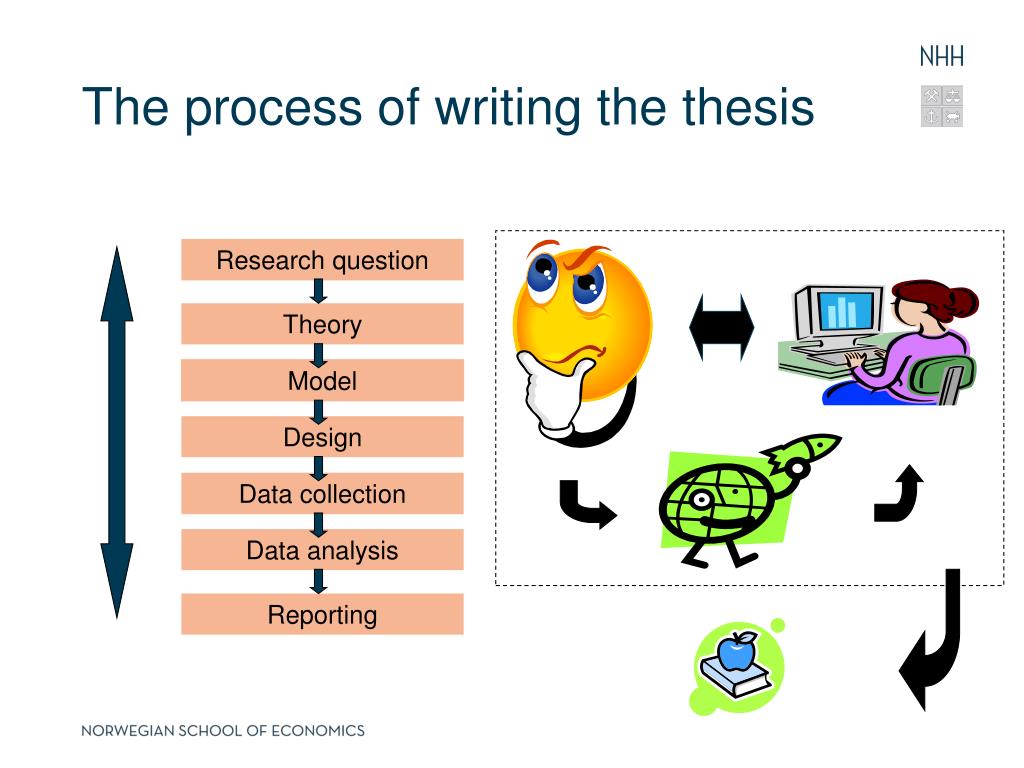 NHH

The process of writing the thesis

Research question

Theory

Model

Design

Data collection

Data analysis

Reporting

NORWEGIAN SCHOOL OF ECONOMICS